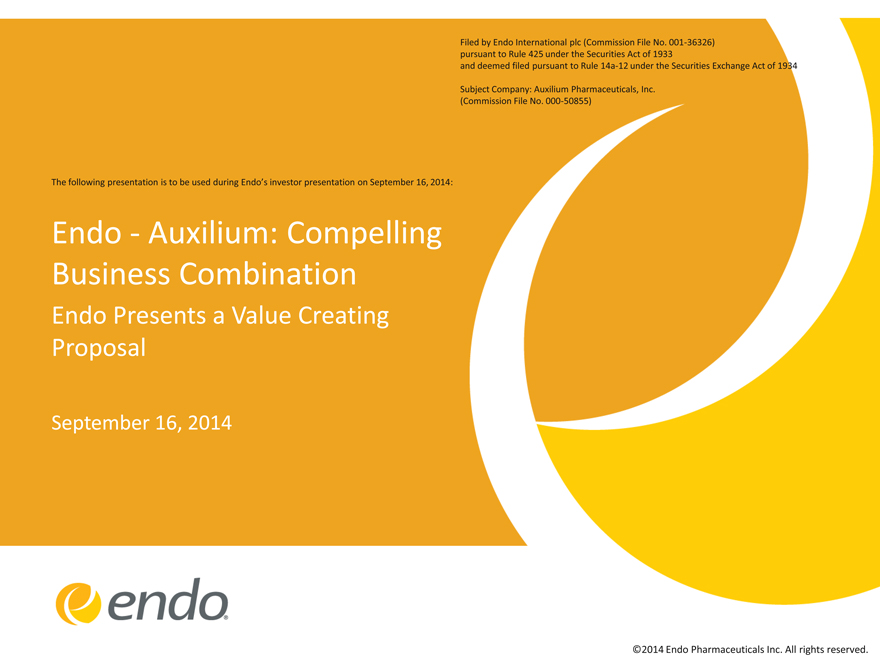 Filed by Endo International plc (Commission File No. 001-36326)
pursuant to Rule 425 under the Securities Act of 1933
and deemed filed pursuant to Rule 14a-12 under the Securities Exchange Act of 1934

Subject Company: Auxilium Pharmaceuticals, Inc.
(Commission File No. 000-50855)

The following presentation is to be used during Endo's investor presentation on September 16, 2014:

Endo - Auxilium: Compelling Business Combination

Endo Presents a Value Creating Proposal

September 16, 2014

endo

©2014 Endo Pharmaceuticals Inc. All rights reserved.